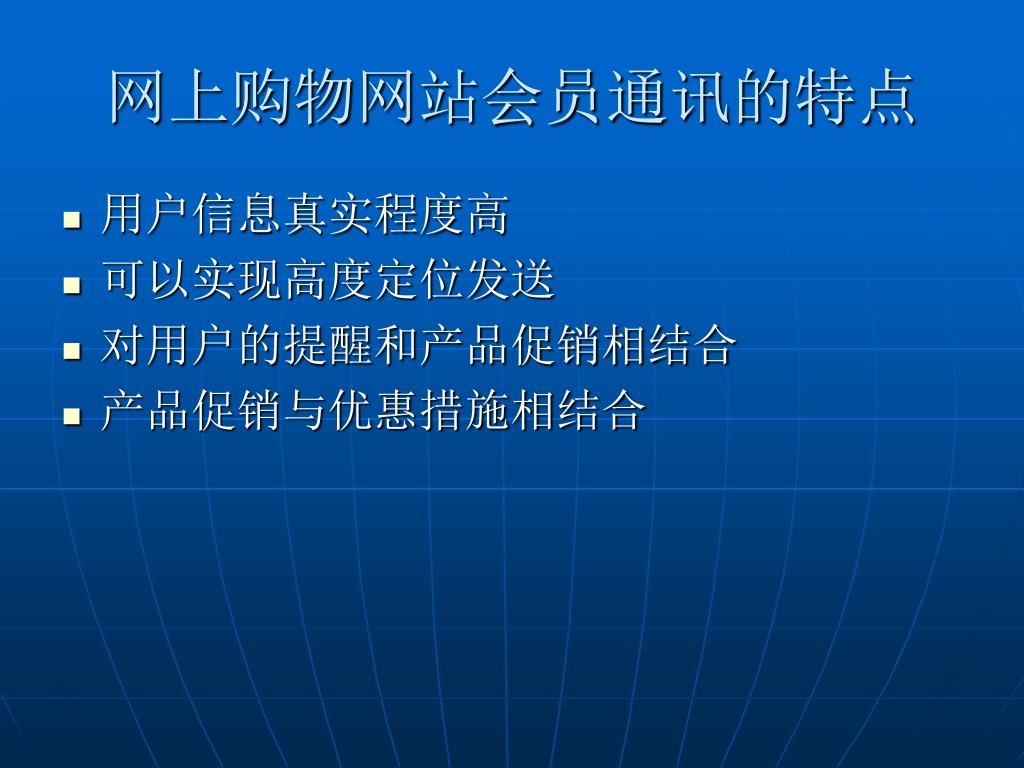 网上购物网站会员通讯的特点

- 用户信息真实程度高
- 可以实现高度定位发送
- 对用户的提醒和产品促销相结合
- 产品促销与优惠措施相结合